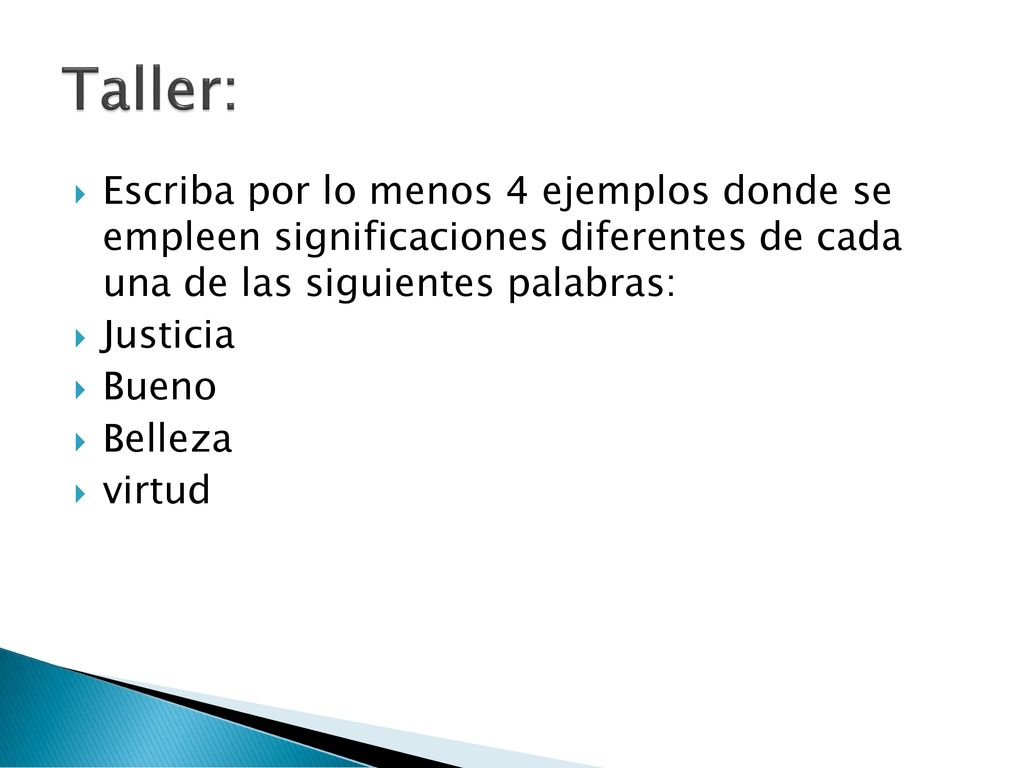 Taller:

Escriba por lo menos 4 ejemplos donde se empleen significaciones diferentes de cada una de las siguientes palabras:

Justicia

Bueno

Belleza

virtud